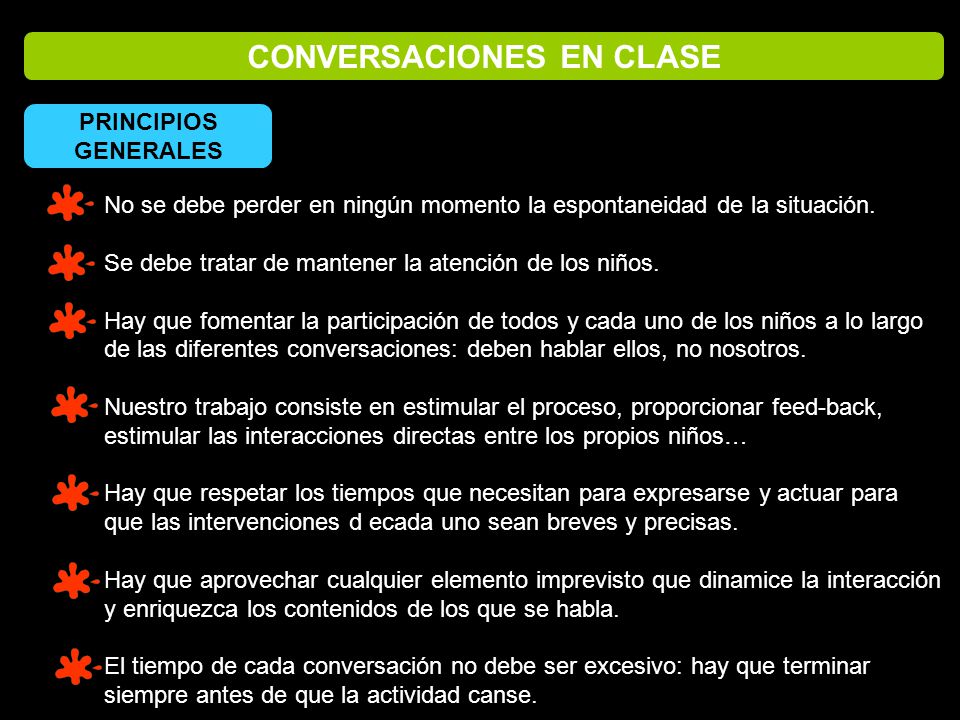 CONVERSACIONES EN CLASE

PRINCIPIOS GENERALES

No se debe perder en ningún momento la espontaneidad de la situación.

Se debe tratar de mantener la atención de los niños.

Hay que fomentar la participación de todos y cada uno de los niños a lo largo de las diferentes conversaciones: deben hablar ellos, no nosotros.

Nuestro trabajo consiste en estimular el proceso, proporcionar feed-back, estimular las interacciones directas entre los propios niños…

Hay que respetar los tiempos que necesitan para expresarse y actuar para que las intervenciones d ecada uno sean breves y precisas.

Hay que aprovechar cualquier elemento imprevisto que dinamice la interacción y enriquezca los contenidos de los que se habla.

El tiempo de cada conversación no debe ser excesivo: hay que terminar siempre antes de que la actividad canse.